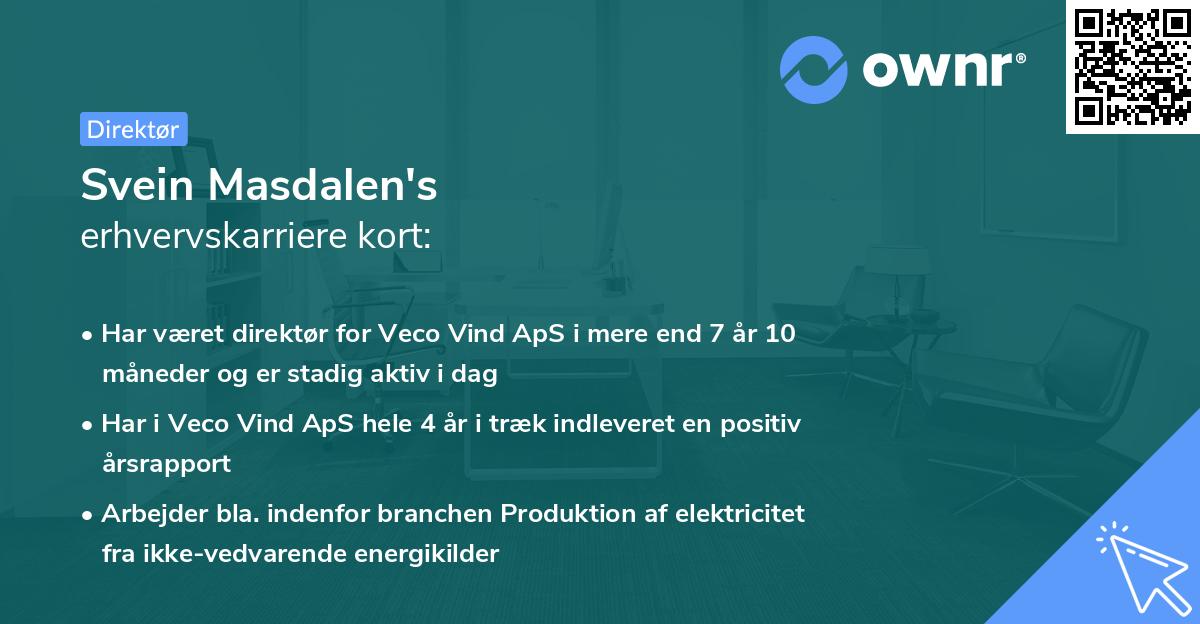 ownr®

Direktør

Svein Masdalen's
erhvervskarriere kort:

• Har været direktør for Veco Vind ApS i mere end 7 år 10 måneder og er stadig aktiv i dag
• Har i Veco Vind ApS hele 4 år i træk indleveret en positiv årsrapport
• Arbejder bla. indenfor branchen Produktion af elektricitet fra ikke-vedvarende energikilder